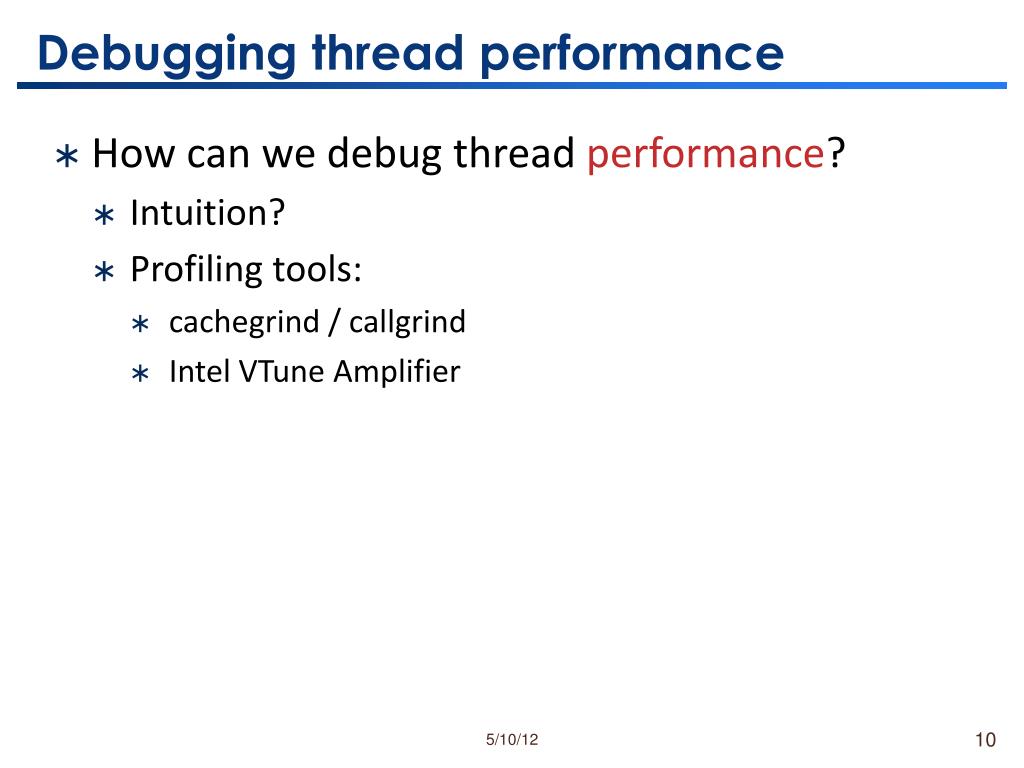 Debugging thread performance

∗ How can we debug thread performance?
 ∗ Intuition?
 ∗ Profiling tools:
  ∗ cachegrind / callgrind
  ∗ Intel VTune Amplifier

5/10/12

10